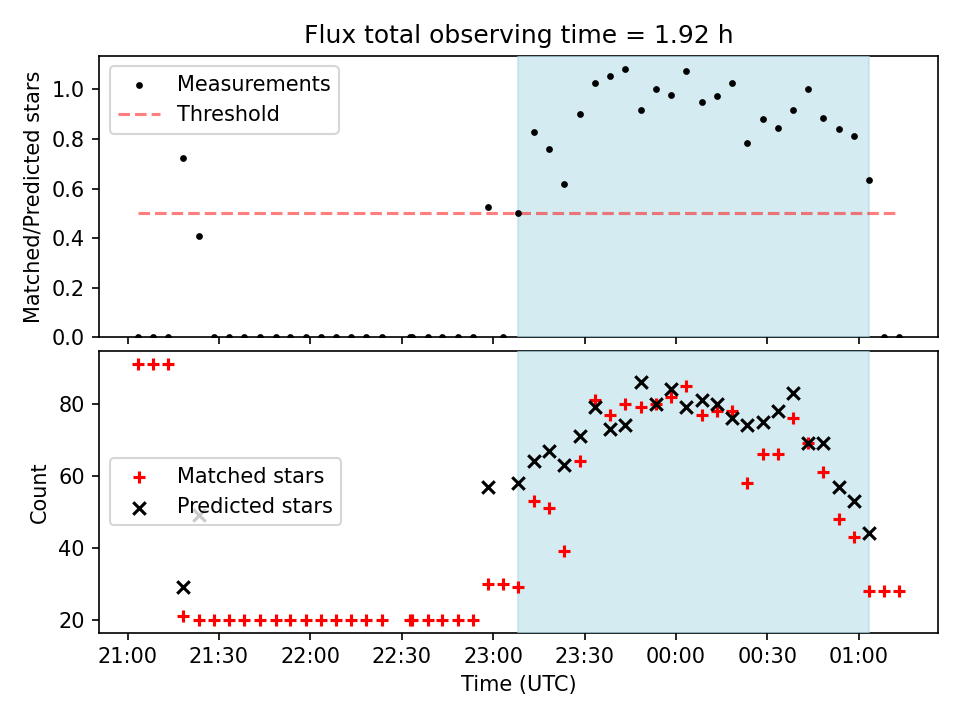 Flux total observing time = 1.92 h

Measurements
Threshold

Matched/Predicted stars

1.0
0.8
0.6
0.4
0.2
0.0

Matched stars
Predicted stars

Count

80
60
40
20

21:00 21:30 22:00 22:30 23:00 23:30 00:00 00:30 01:00

Time (UTC)